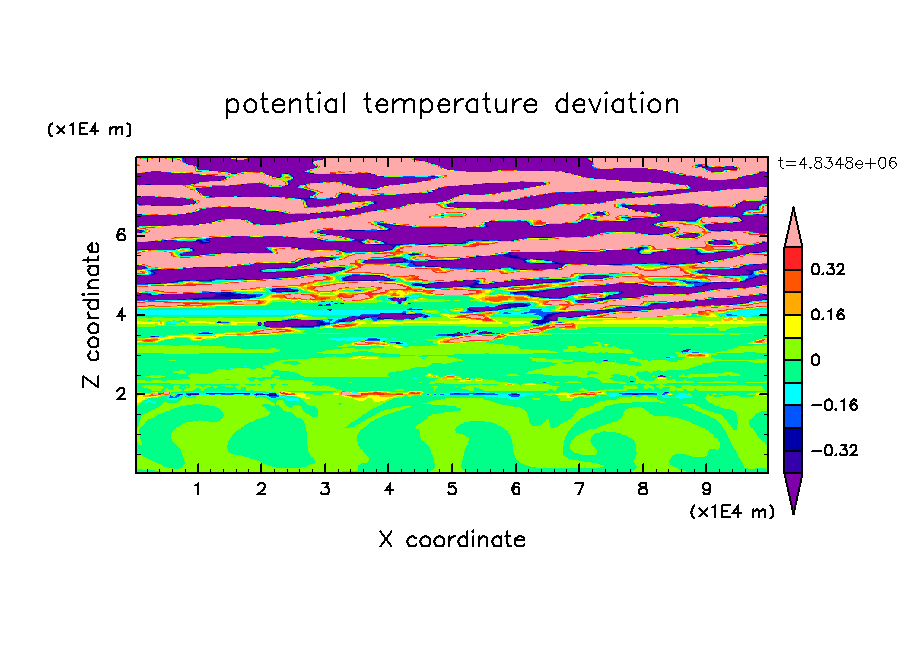 potential temperature deviation

(x1E4 m)

t=4.8348e+06

Z coordinate

6
4
2

0.32
0.16
0
−0.16
−0.32

1 2 3 4 5 6 7 8 9

(x1E4 m)

X coordinate